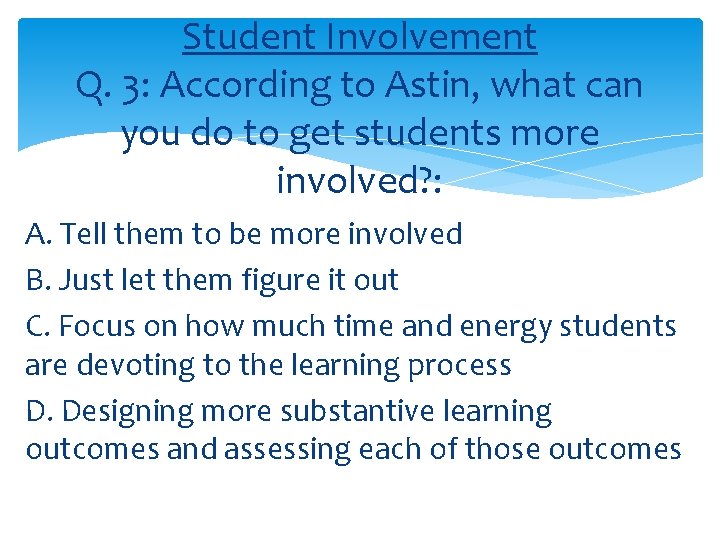 Student Involvement
Q. 3: According to Astin, what can you do to get students more involved?:

A. Tell them to be more involved

B. Just let them figure it out

C. Focus on how much time and energy students are devoting to the learning process

D. Designing more substantive learning outcomes and assessing each of those outcomes